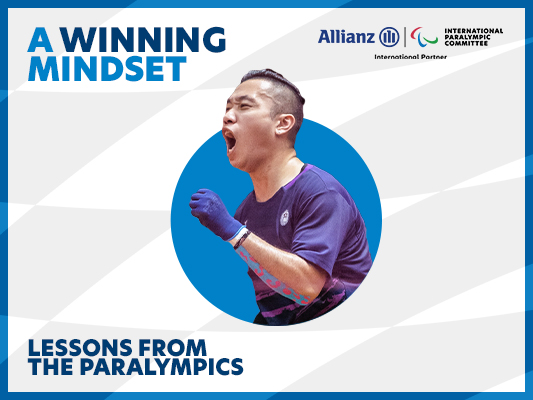 A WINNING MINDSET

Allianz
INTERNATIONAL PARALYMPIC COMMITTEE
International Partner

LESSONS FROM THE PARALYMPICS